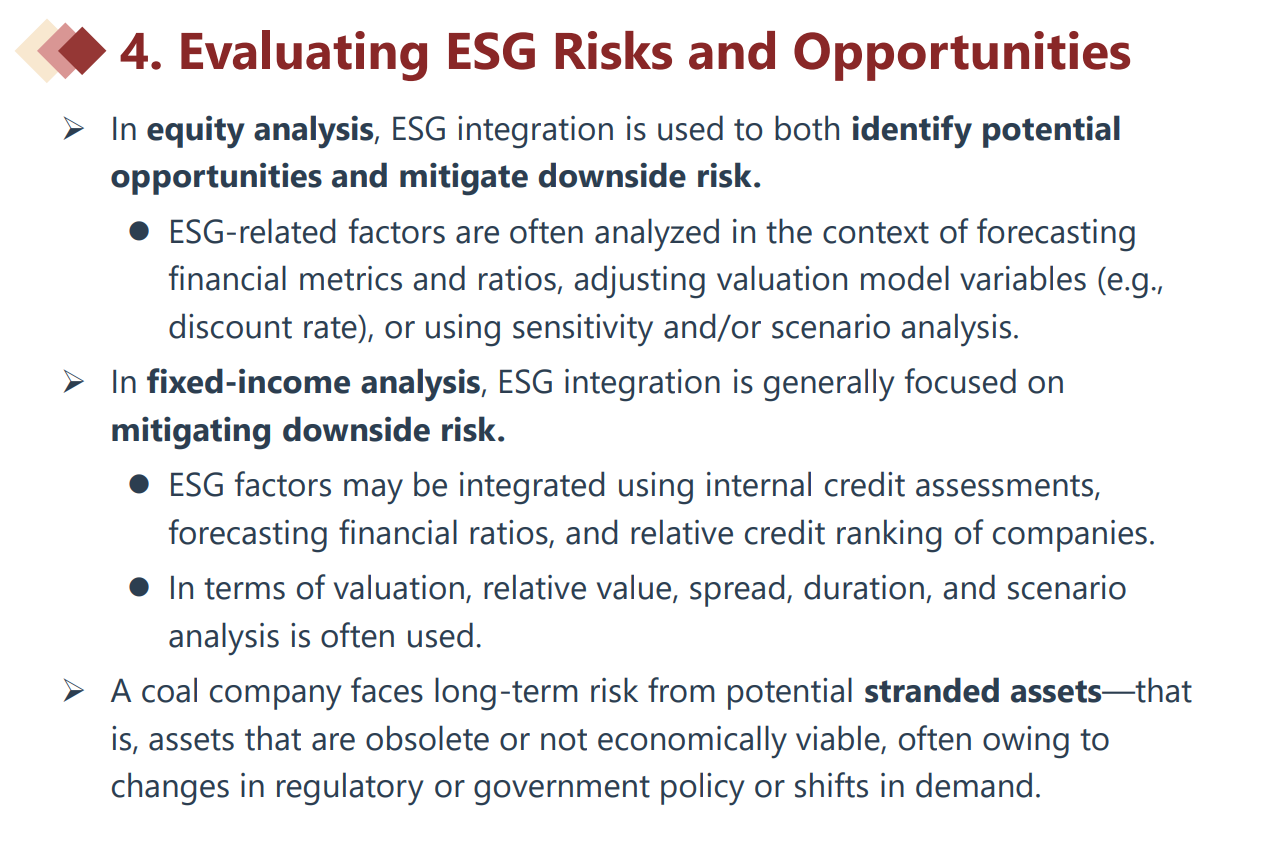 4. Evaluating ESG Risks and Opportunities

➢ In equity analysis, ESG integration is used to both identify potential opportunities and mitigate downside risk.

● ESG-related factors are often analyzed in the context of forecasting financial metrics and ratios, adjusting valuation model variables (e.g., discount rate), or using sensitivity and/or scenario analysis.

➢ In fixed-income analysis, ESG integration is generally focused on mitigating downside risk.

● ESG factors may be integrated using internal credit assessments, forecasting financial ratios, and relative credit ranking of companies.

● In terms of valuation, relative value, spread, duration, and scenario analysis is often used.

➢ A coal company faces long-term risk from potential stranded assets—that is, assets that are obsolete or not economically viable, often owing to changes in regulatory or government policy or shifts in demand.